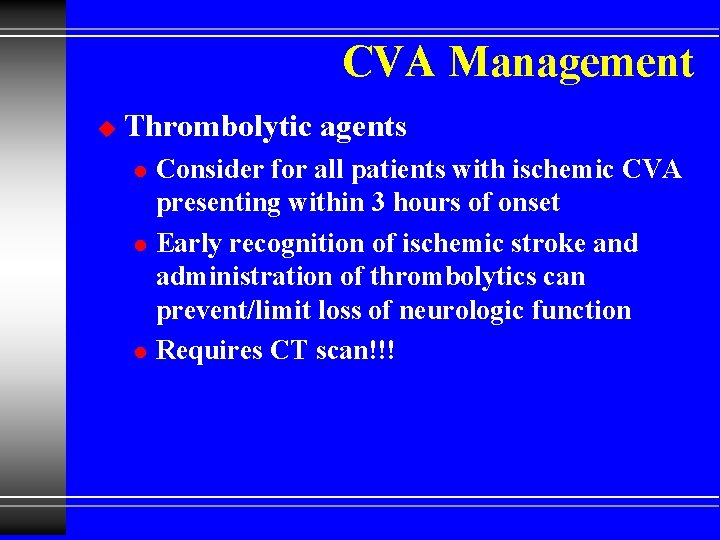 CVA Management

Thrombolytic agents

Consider for all patients with ischemic CVA presenting within 3 hours of onset

Early recognition of ischemic stroke and administration of thrombolytics can prevent/limit loss of neurologic function

Requires CT scan!!!